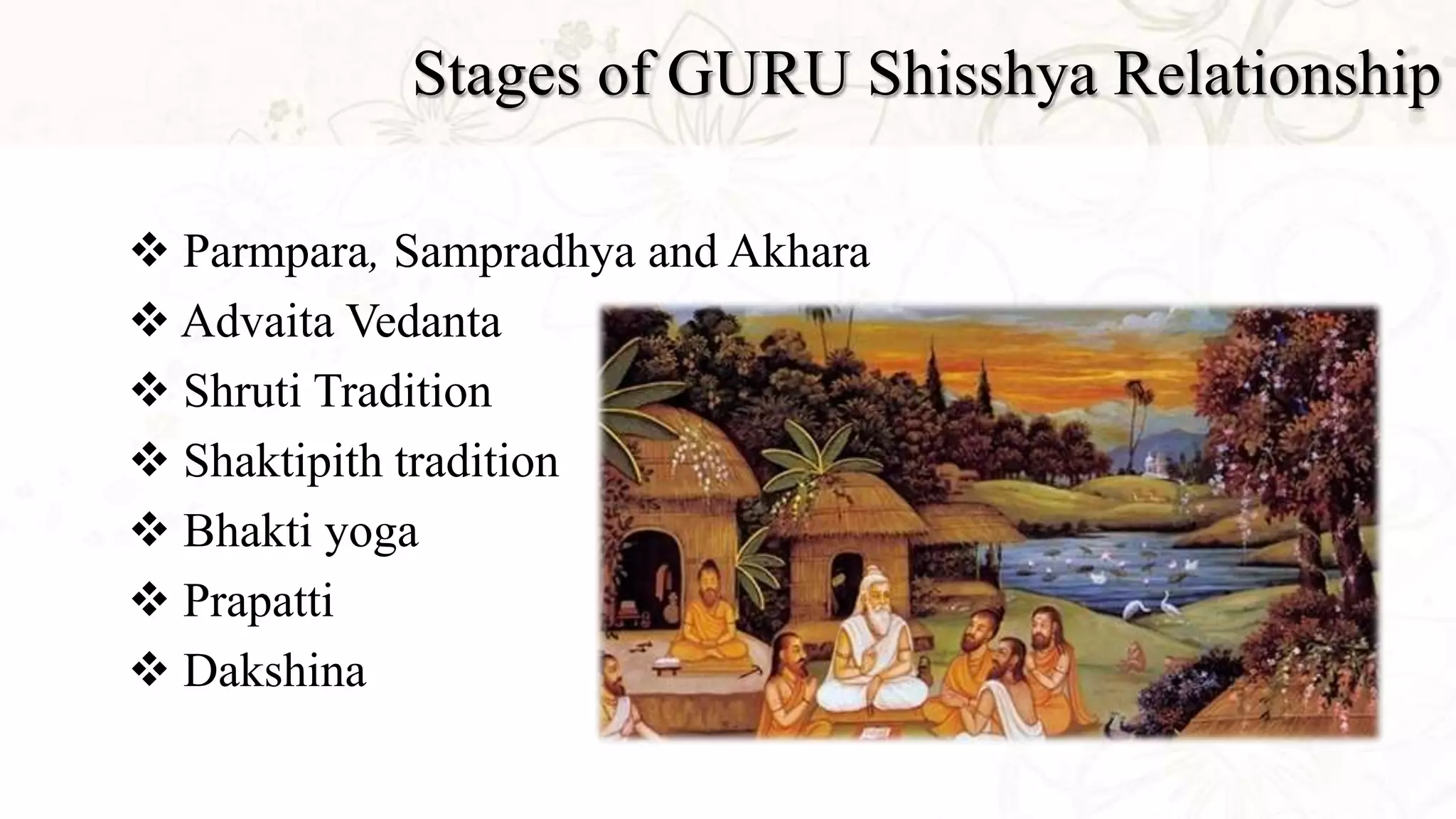 Stages of GURU Shisshya Relationship

❖ Parmpara, Sampradhya and Akhara
❖ Advaita Vedanta
❖ Shruti Tradition
❖ Shaktipith tradition
❖ Bhakti yoga
❖ Prapatti
❖ Dakshina